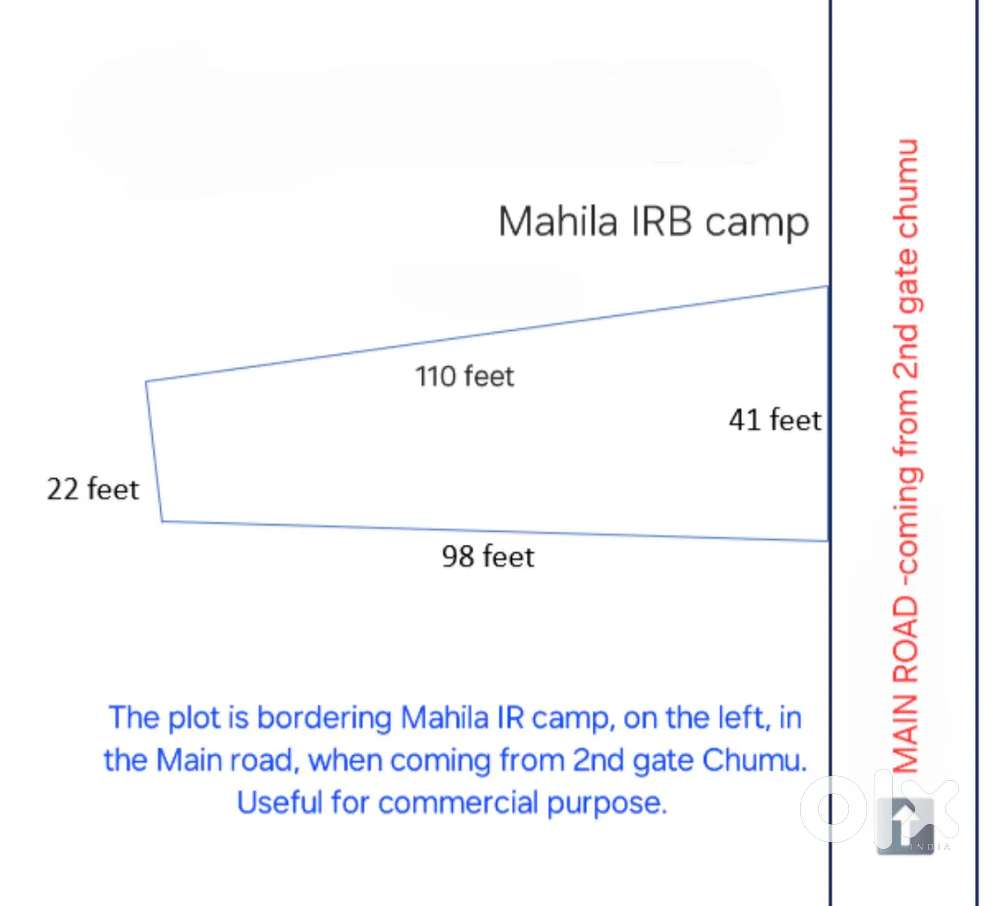 Mahila IRB camp

110 feet

41 feet

22 feet

98 feet

MAIN ROAD -coming from 2nd gate chumu

The plot is bordering Mahila IR camp, on the left, in the Main road, when coming from 2nd gate Chumu. Useful for commercial purpose.

OLX INDIA